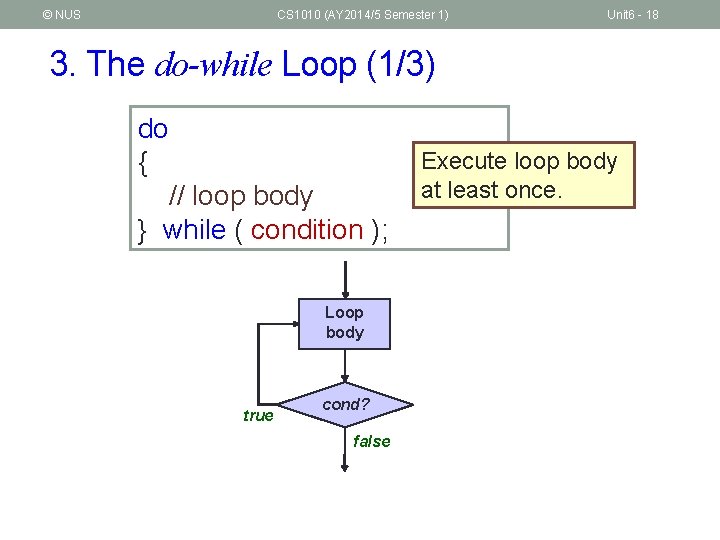 © NUS CS1010 (AY2014/5 Semester 1) Unit6 - 18

3. The do-while Loop (1/3)

do
{
// loop body
} while ( condition );

Execute loop body at least once.

Loop body

cond?

true

false